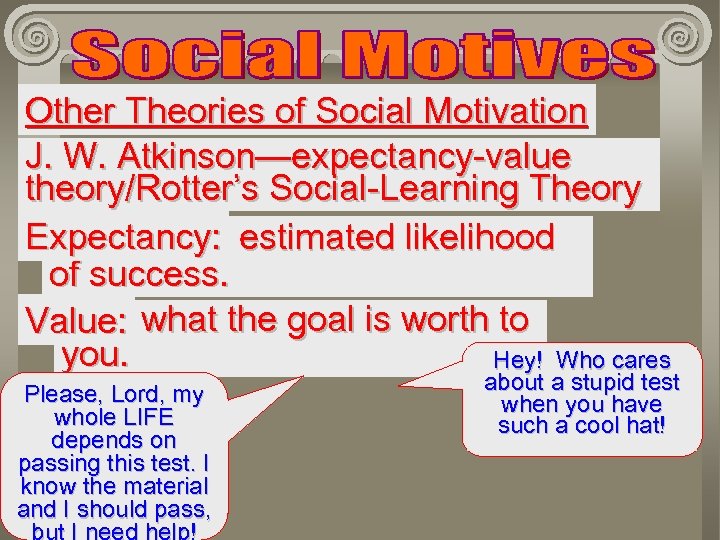 Social Motives

Other Theories of Social Motivation

J. W. Atkinson—expectancy-value theory/Rotter's Social-Learning Theory

Expectancy: estimated likelihood of success.

Value: what the goal is worth to you.

Please, Lord, my whole LIFE depends on passing this test. I know the material and I should pass, but I need help!

Hey! Who cares about a stupid test when you have such a cool hat!